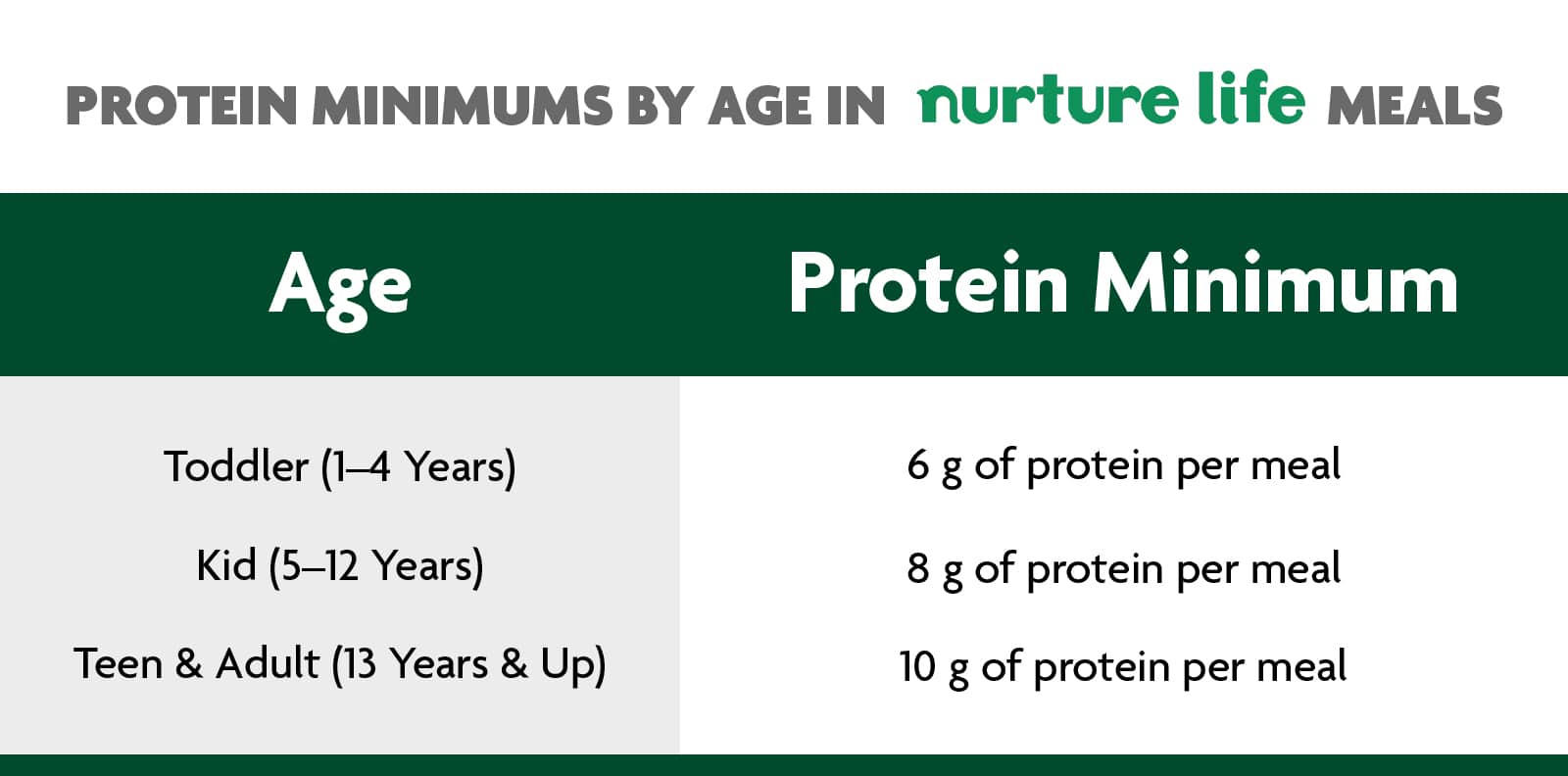 PROTEIN MINIMUMS BY AGE IN nurture life MEALS

| Age | Protein Minimum |
|---|---|
| Toddler (1–4 Years) | 6 g of protein per meal |
| Kid (5–12 Years) | 8 g of protein per meal |
| Teen & Adult (13 Years & Up) | 10 g of protein per meal |